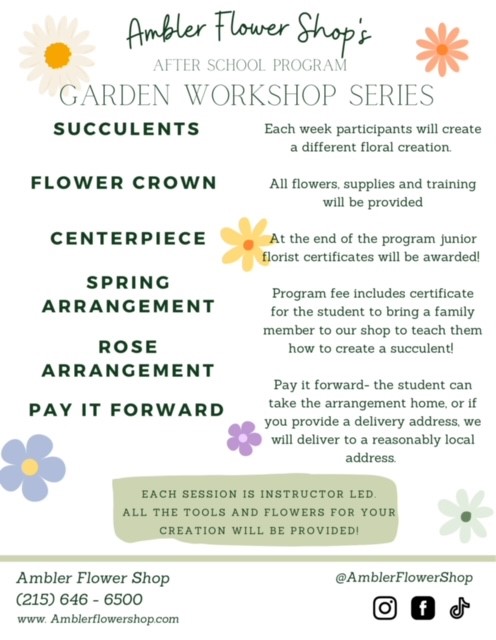 Ambler Flower Shop's
AFTER SCHOOL PROGRAM
GARDEN WORKSHOP SERIES

SUCCULENTS

FLOWER CROWN

CENTERPIECE

SPRING ARRANGEMENT

ROSE ARRANGEMENT

PAY IT FORWARD

Each week participants will create a different floral creation.

All flowers, supplies and training will be provided

At the end of the program junior florist certificates will be awarded!

Program fee includes certificate for the student to bring a family member to our shop to teach them how to create a succulent!

Pay it forward- the student can take the arrangement home, or if you provide a delivery address, we will deliver to a reasonably local address.

EACH SESSION IS INSTRUCTOR LED. ALL THE TOOLS AND FLOWERS FOR YOUR CREATION WILL BE PROVIDED!

Ambler Flower Shop
(215) 646 - 6500
www. Amblerflowershop.com

@AmblerFlowerShop